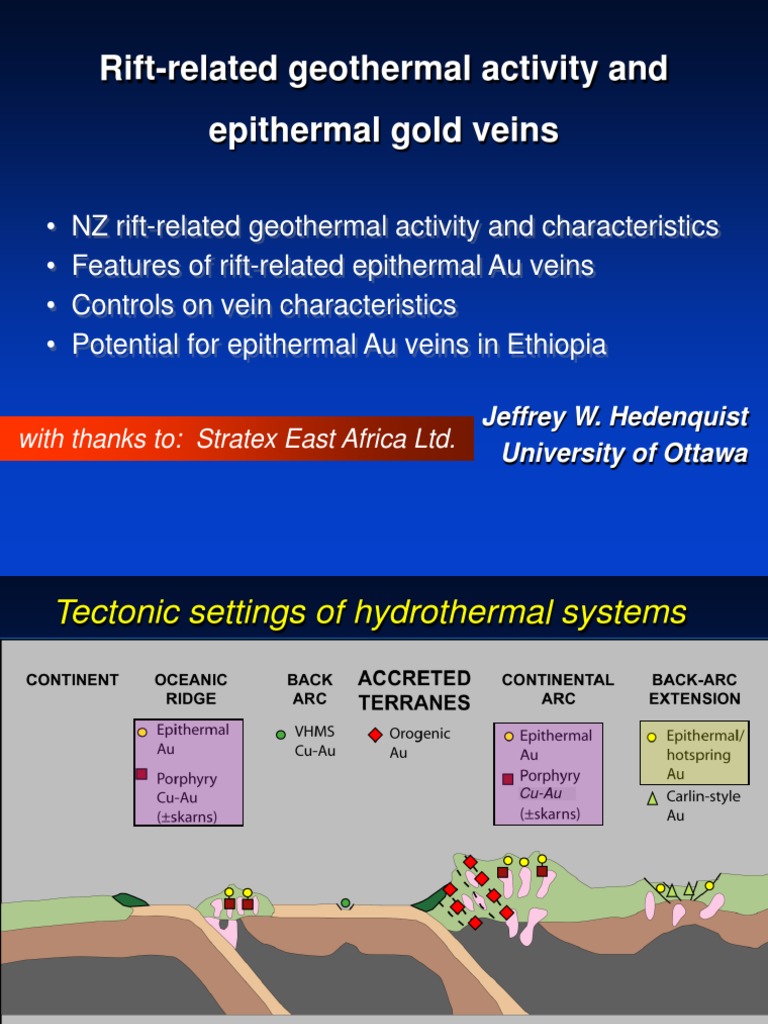 Rift-related geothermal activity and epithermal gold veins

• NZ rift-related geothermal activity and characteristics
• Features of rift-related epithermal Au veins
• Controls on vein characteristics
• Potential for epithermal Au veins in Ethiopia

with thanks to: Stratex East Africa Ltd.

Jeffrey W. Hedenquist
University of Ottawa

Tectonic settings of hydrothermal systems

CONTINENT

OCEANIC RIDGE

Epithermal Au
Porphyry Cu-Au (±skarns)

BACK ARC

VHMS Cu-Au

ACCRETED TERRANES

Orogenic Au

CONTINENTAL ARC

Epithermal Au
Porphyry Cu-Au (±skarns)

BACK-ARC EXTENSION

Epithermal/ hotspring Au
Carlin-style Au